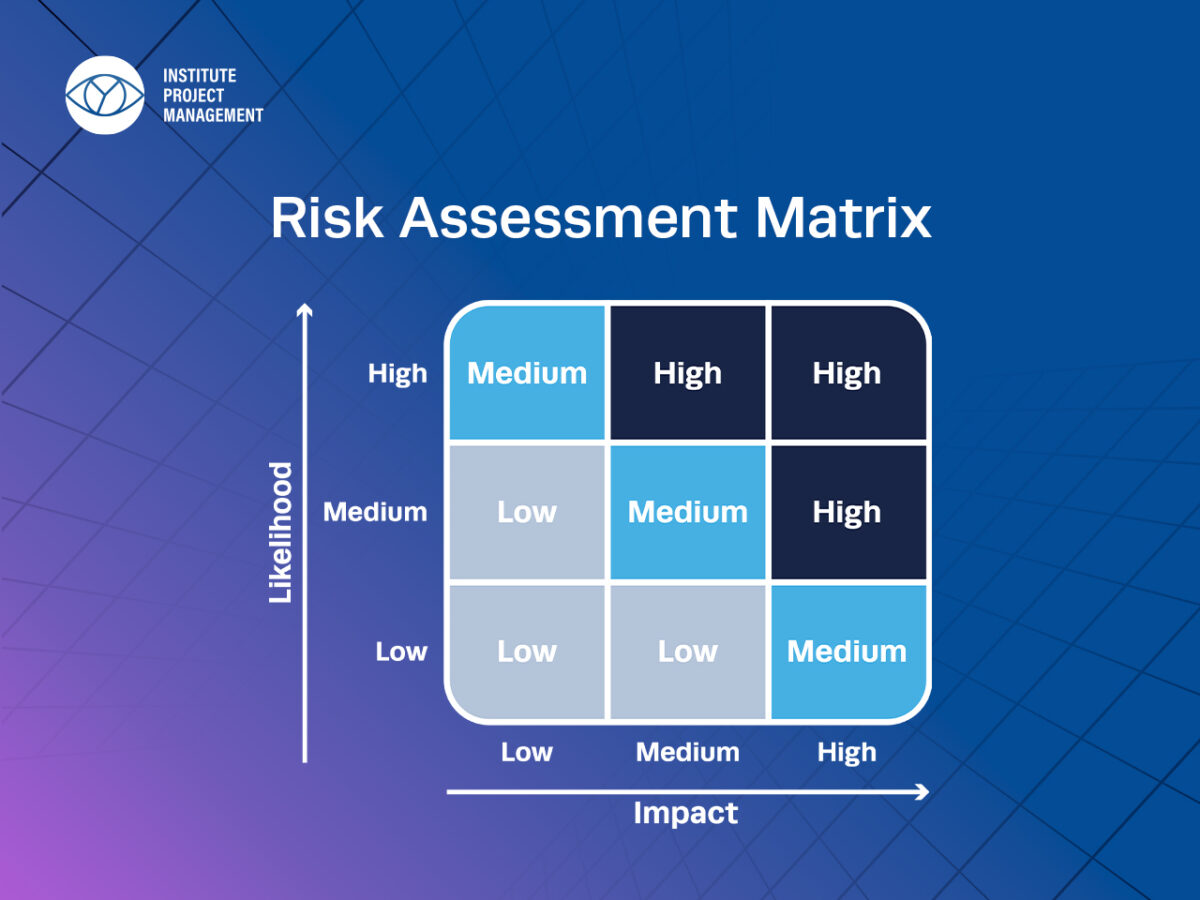 INSTITUTE
PROJECT
MANAGEMENT

Risk Assessment Matrix

Likelihood

| | | | |
|---|---|---|---|
| High | Medium | High | High |
| Medium | Low | Medium | High |
| Low | Low | Low | Medium |
| | Low | Medium | High |

Impact